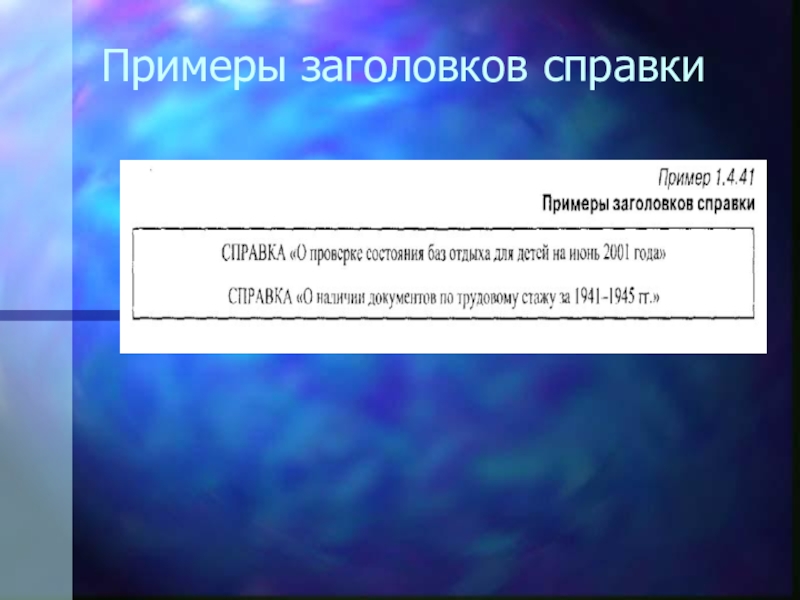 Примеры заголовков справки

Пример 1.4.41
Примеры заголовков справки

СПРАВКА «О проверке состояния баз отдыха для детей на июнь 2001 года»

СПРАВКА «О наличии документов по трудовому стажу за 1941-1945 гг.»